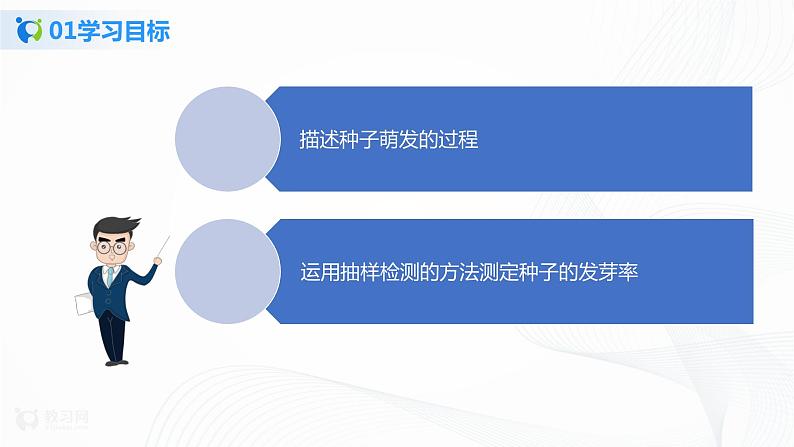 01学习目标

描述种子萌发的过程

运用抽样检测的方法测定种子的发芽率

教习网